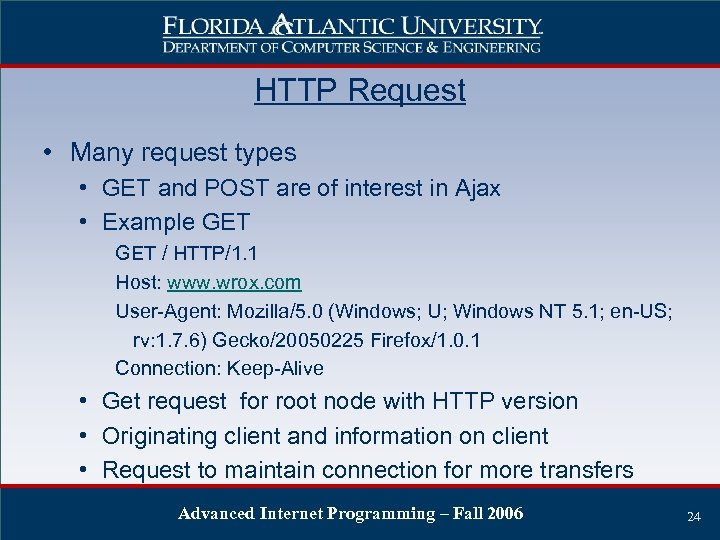 FLORIDA ATLANTIC UNIVERSITY
DEPARTMENT OF COMPUTER SCIENCE & ENGINEERING

HTTP Request

• Many request types
• GET and POST are of interest in Ajax
• Example GET
GET / HTTP/1.1
Host: www.wrox.com
User-Agent: Mozilla/5.0 (Windows; U; Windows NT 5.1; en-US; rv:1.7.6) Gecko/20050225 Firefox/1.0.1
Connection: Keep-Alive
• Get request for root node with HTTP version
• Originating client and information on client
• Request to maintain connection for more transfers

Advanced Internet Programming – Fall 2006
24